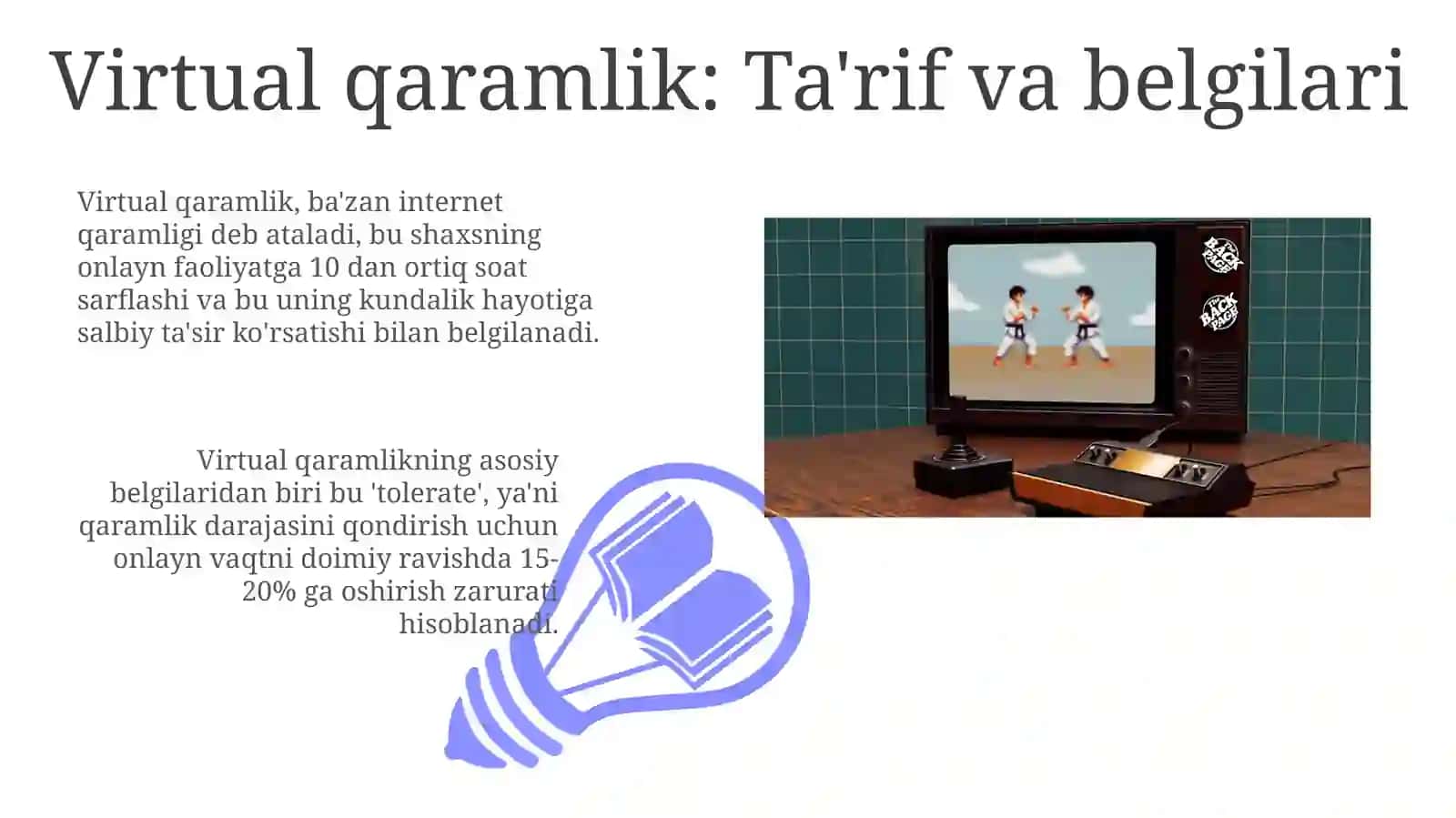 Virtual qaramlik: Ta'rif va belgilari

Virtual qaramlik, ba'zan internet qaramligi deb ataladi, bu shaxsning onlayn faoliyatga 10 dan ortiq soat sarflashi va bu uning kundalik hayotiga salbiy ta'sir ko'rsatishi bilan belgilanadi.

Virtual qaramlikning asosiy belgilaridan biri bu 'tolerate', ya'ni qaramlik darajasini qondirish uchun onlayn vaqtni doimiy ravishda 15-20% ga oshirish zarurati hisoblanadi.

The BACK PAGE

The BACK PAGE